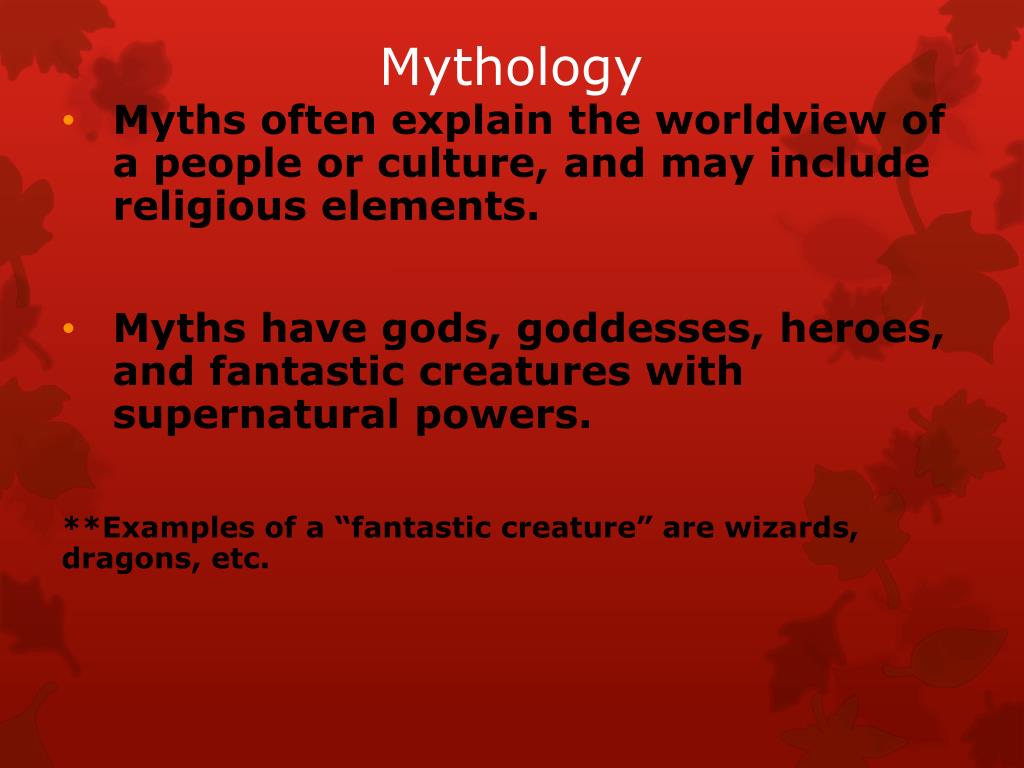 Mythology

• Myths often explain the worldview of a people or culture, and may include religious elements.

• Myths have gods, goddesses, heroes, and fantastic creatures with supernatural powers.

**Examples of a “fantastic creature” are wizards, dragons, etc.